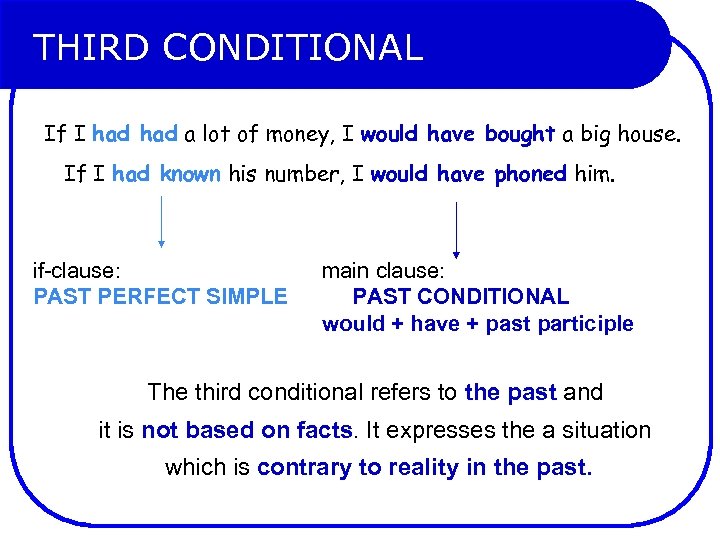 THIRD CONDITIONAL

If I had had a lot of money, I would have bought a big house.

If I had known his number, I would have phoned him.

if-clause:
PAST PERFECT SIMPLE

main clause:
PAST CONDITIONAL
would + have + past participle

The third conditional refers to the past and it is not based on facts. It expresses the a situation which is contrary to reality in the past.